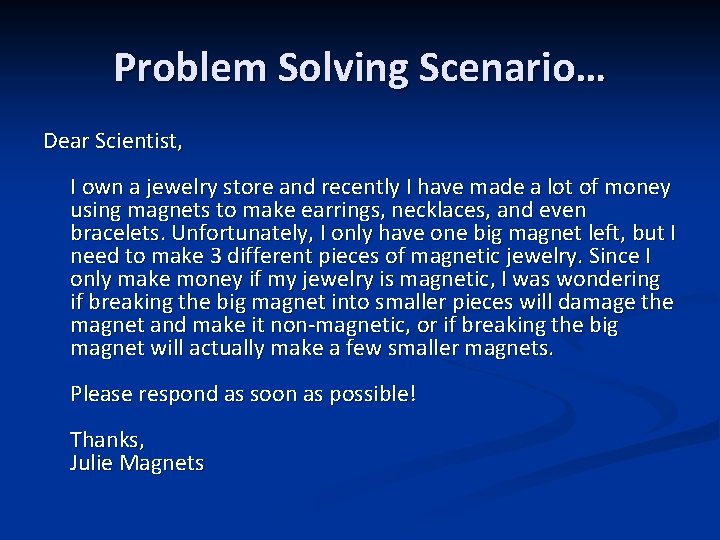 Problem Solving Scenario…

Dear Scientist,

I own a jewelry store and recently I have made a lot of money using magnets to make earrings, necklaces, and even bracelets. Unfortunately, I only have one big magnet left, but I need to make 3 different pieces of magnetic jewelry. Since I only make money if my jewelry is magnetic, I was wondering if breaking the big magnet into smaller pieces will damage the magnet and make it non-magnetic, or if breaking the big magnet will actually make a few smaller magnets.

Please respond as soon as possible!

Thanks,
Julie Magnets